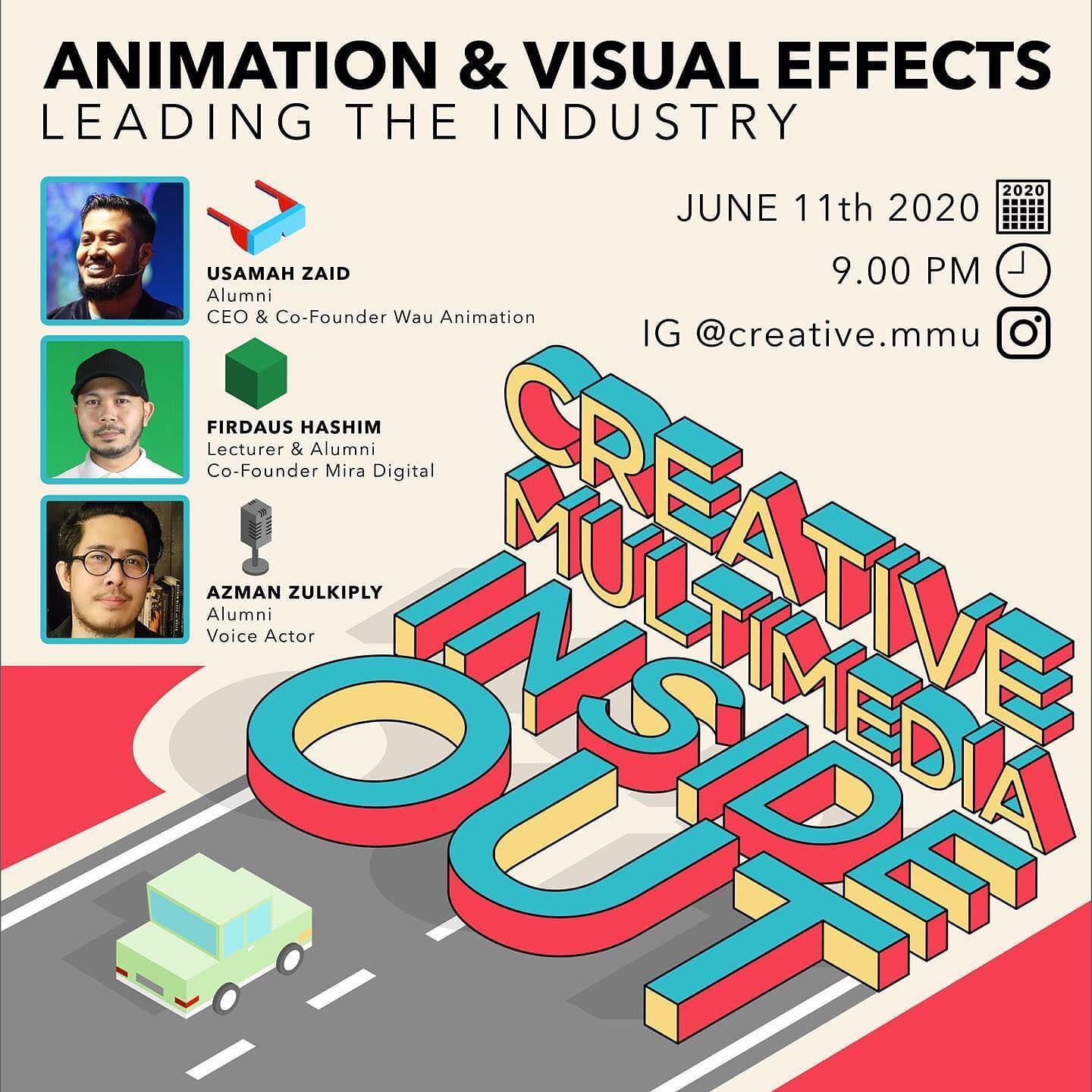 ANIMATION & VISUAL EFFECTS
LEADING THE INDUSTRY

USAMAH ZAID
Alumni
CEO & Co-Founder Wau Animation

FIRDAUS HASHIM
Lecturer & Alumni
Co-Founder Mira Digital

AZMAN ZULKIPLY
Alumni
Voice Actor

JUNE 11th 2020
2020
9.00 PM
IG @creative.mmu

CREATIVE
MULTIMEDIA
INSIDE
OUT